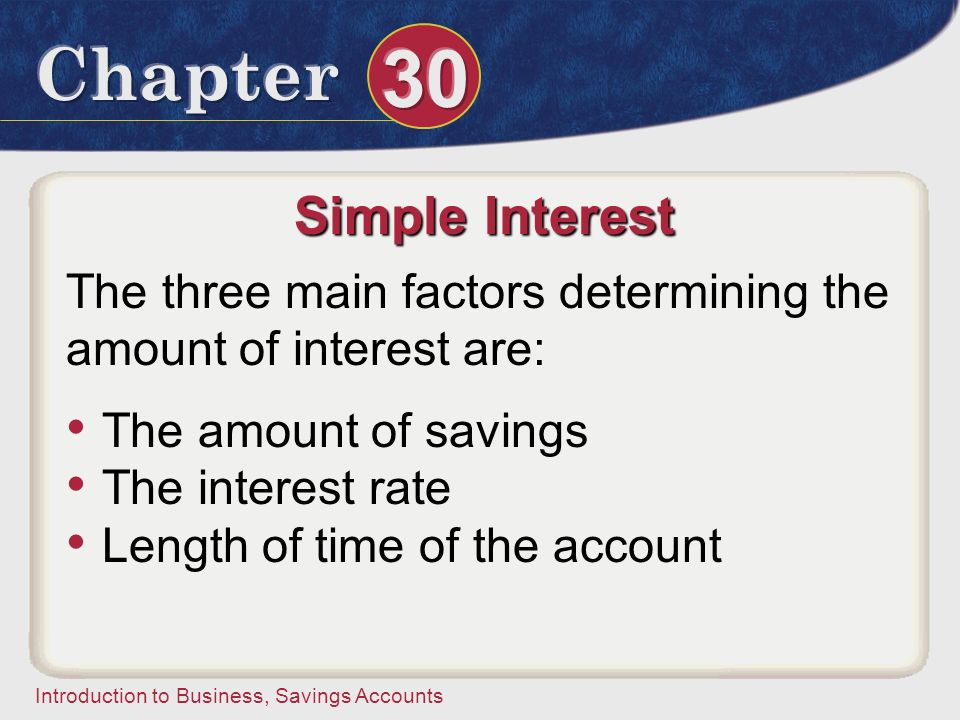 Chapter 30

Simple Interest

The three main factors determining the amount of interest are:

• The amount of savings
• The interest rate
• Length of time of the account

Introduction to Business, Savings Accounts